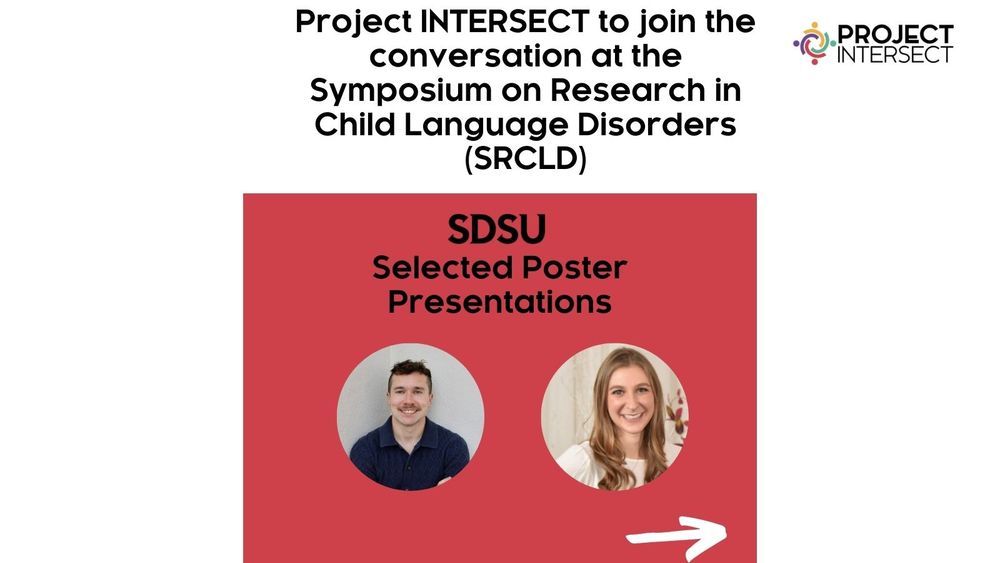 Project INTERSECT to join the conversation at the Symposium on Research in Child Language Disorders (SRCLD)

PROJECT INTERSECT

SDSU
Selected Poster Presentations